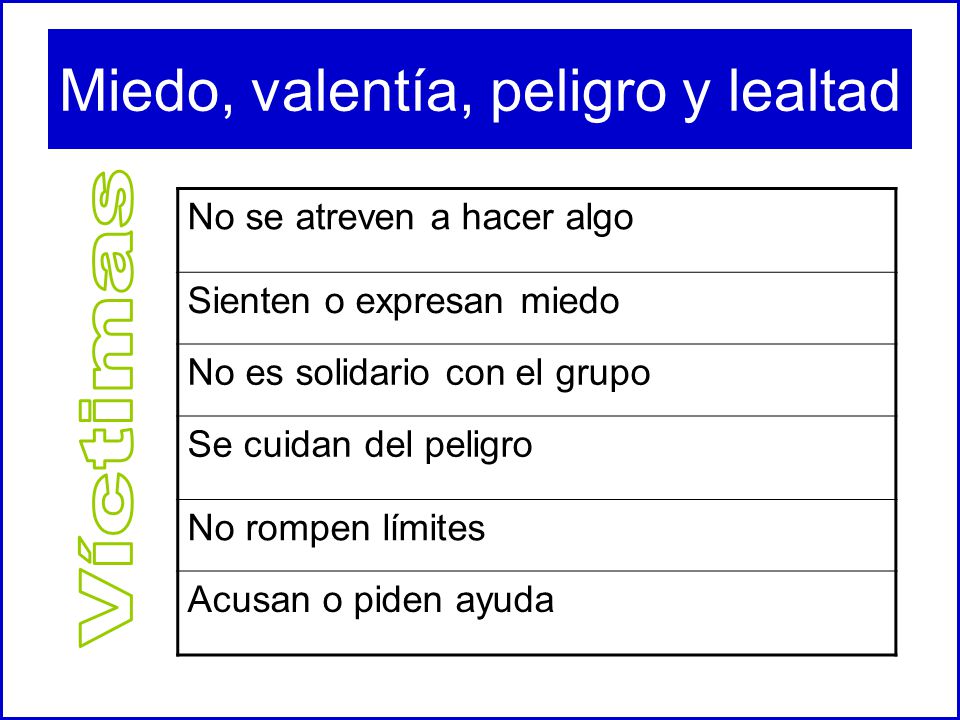 Miedo, valentía, peligro y lealtad

Víctimas

| No se atreven a hacer algo |
|---|
| Sienten o expresan miedo |
| No es solidario con el grupo |
| Se cuidan del peligro |
| No rompen límites |
| Acusan o piden ayuda |